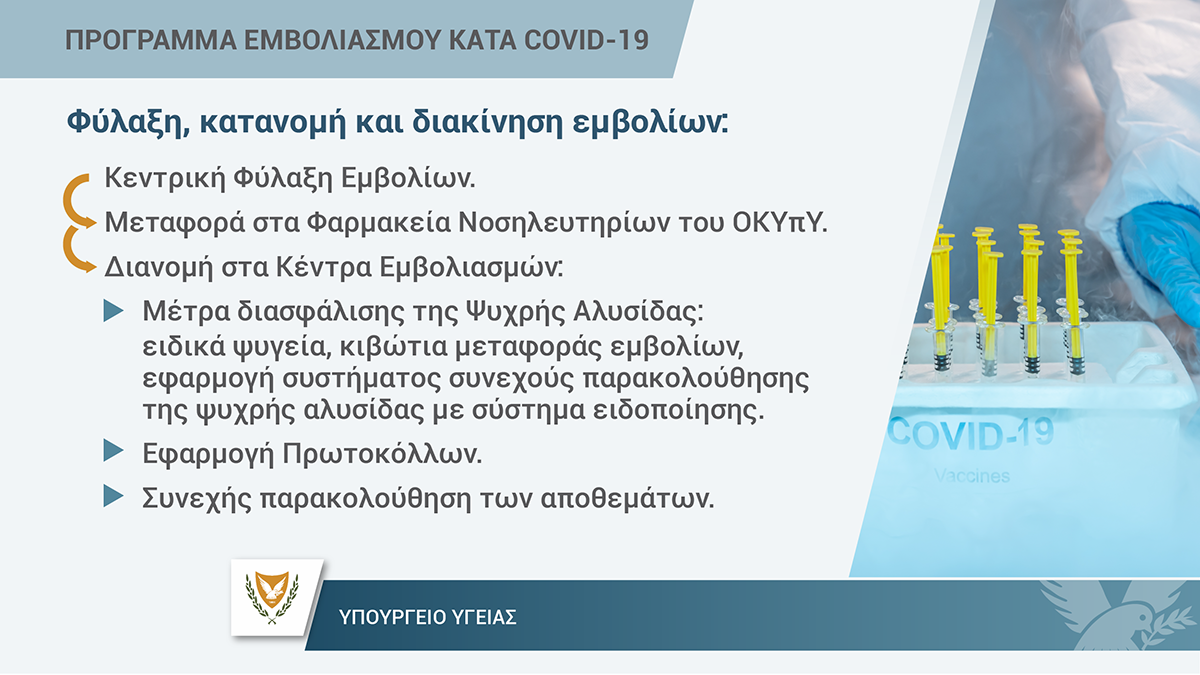 ΠΡΟΓΡΑΜΜΑ ΕΜΒΟΛΙΑΣΜΟΥ ΚΑΤΑ COVID-19

Φύλαξη, κατανομή και διακίνηση εμβολίων:

Κεντρική Φύλαξη Εμβολίων.

Μεταφορά στα Φαρμακεία Νοσηλευτηρίων του ΟΚΥπΥ.

Διανομή στα Κέντρα Εμβολιασμών:

Μέτρα διασφάλισης της Ψυχρής Αλυσίδας: ειδικά ψυγεία, κιβώτια μεταφοράς εμβολίων, εφαρμογή συστήματος συνεχούς παρακολούθησης της ψυχρής αλυσίδας με σύστημα ειδοποίησης.

Εφαρμογή Πρωτοκόλλων.

Συνεχής παρακολούθηση των αποθεμάτων.

COVID-19
Vaccines

ΥΠΟΥΡΓΕΙΟ ΥΓΕΙΑΣ